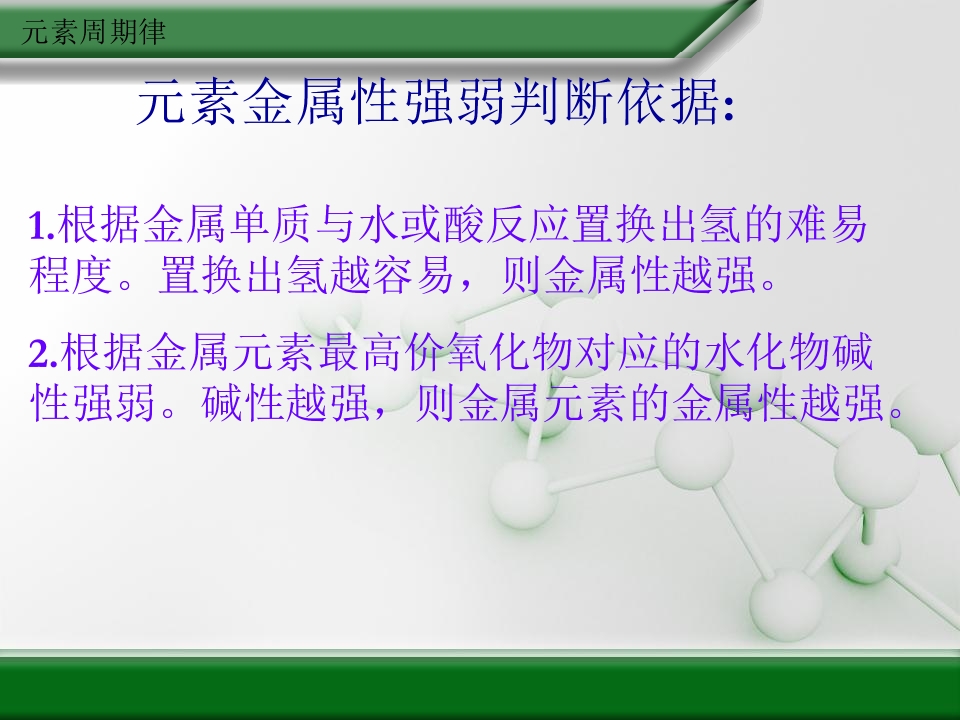 元素周期律

元素金属性强弱判断依据:

1.根据金属单质与水或酸反应置换出氢的难易程度。置换出氢越容易，则金属性越强。

2.根据金属元素最高价氧化物对应的水化物碱性强弱。碱性越强，则金属元素的金属性越强。